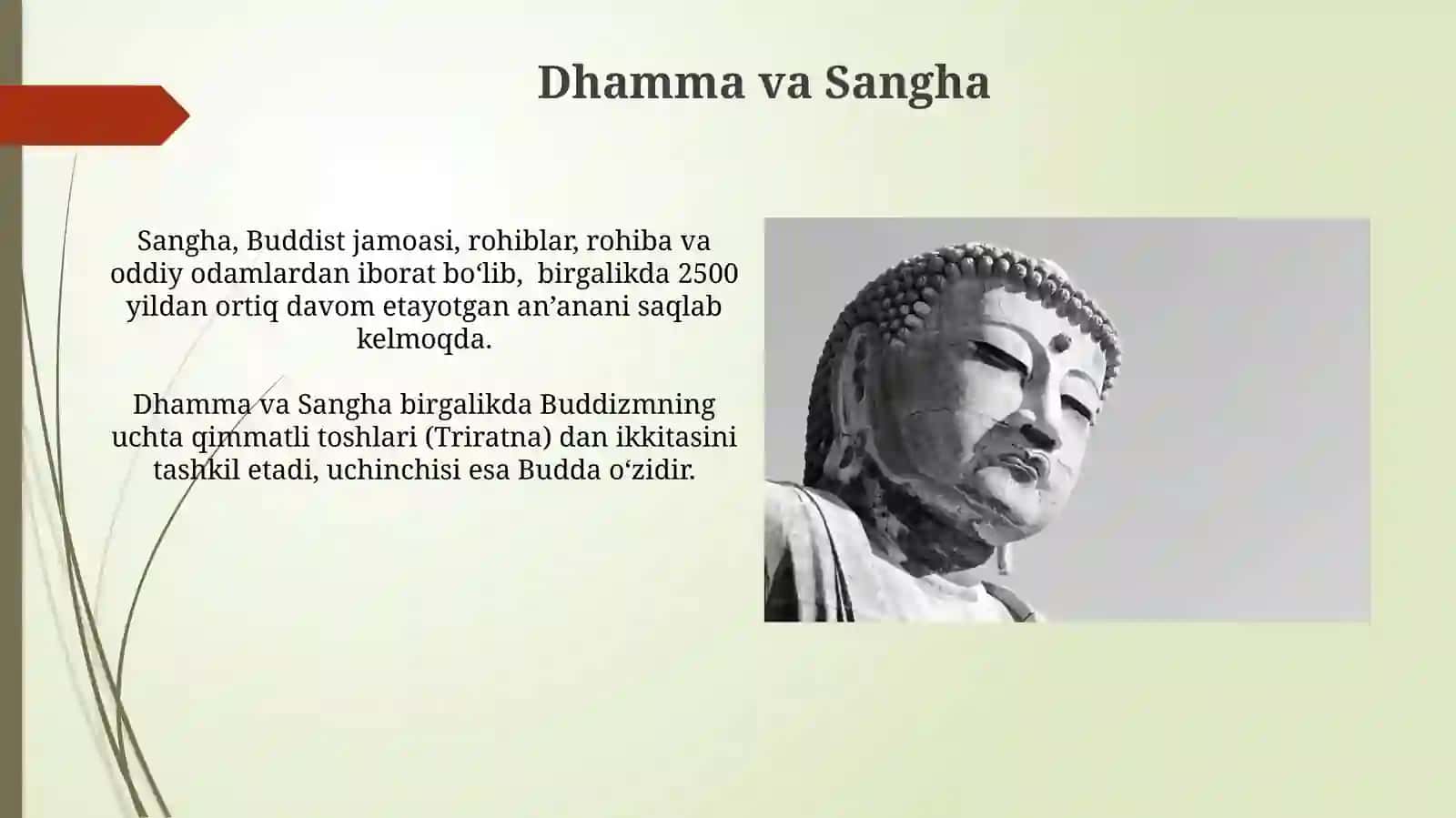 Dhamma va Sangha

Sangha, Buddist jamoasi, rohiblar, rohiba va oddiy odamlardan iborat bo‘lib,  birgalikda 2500 yildan ortiq davom etayotgan an’anani saqlab kelmoqda.

Dhamma va Sangha birgalikda Buddizmning uchta qimmatli toshlari (Triratna) dan ikkitasini tashkil etadi, uchinchisi esa Budda o‘zidir.